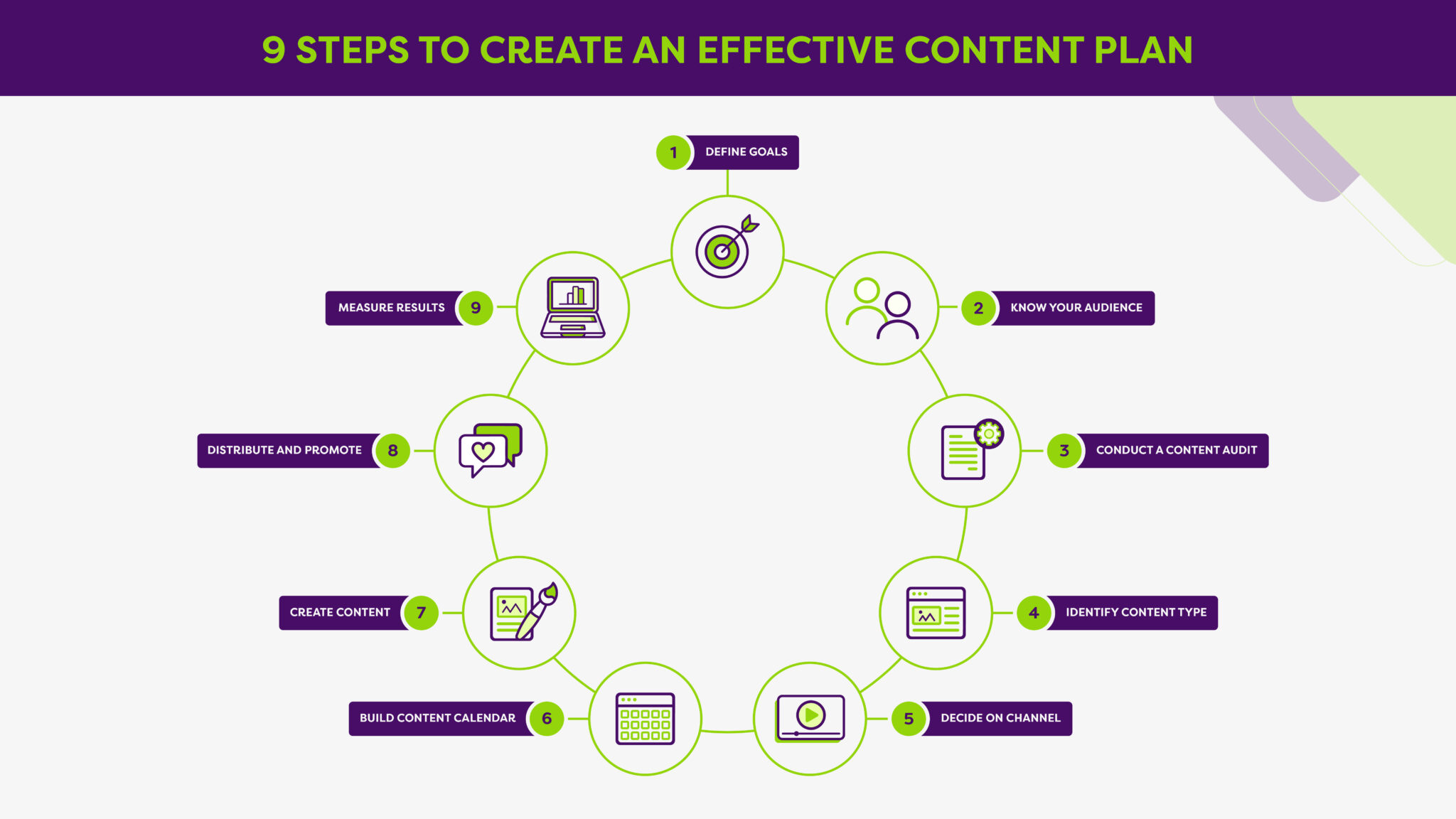 9 STEPS TO CREATE AN EFFECTIVE CONTENT PLAN

1 DEFINE GOALS

2 KNOW YOUR AUDIENCE

3 CONDUCT A CONTENT AUDIT

4 IDENTIFY CONTENT TYPE

5 DECIDE ON CHANNEL

6 BUILD CONTENT CALENDAR

7 CREATE CONTENT

8 DISTRIBUTE AND PROMOTE

9 MEASURE RESULTS